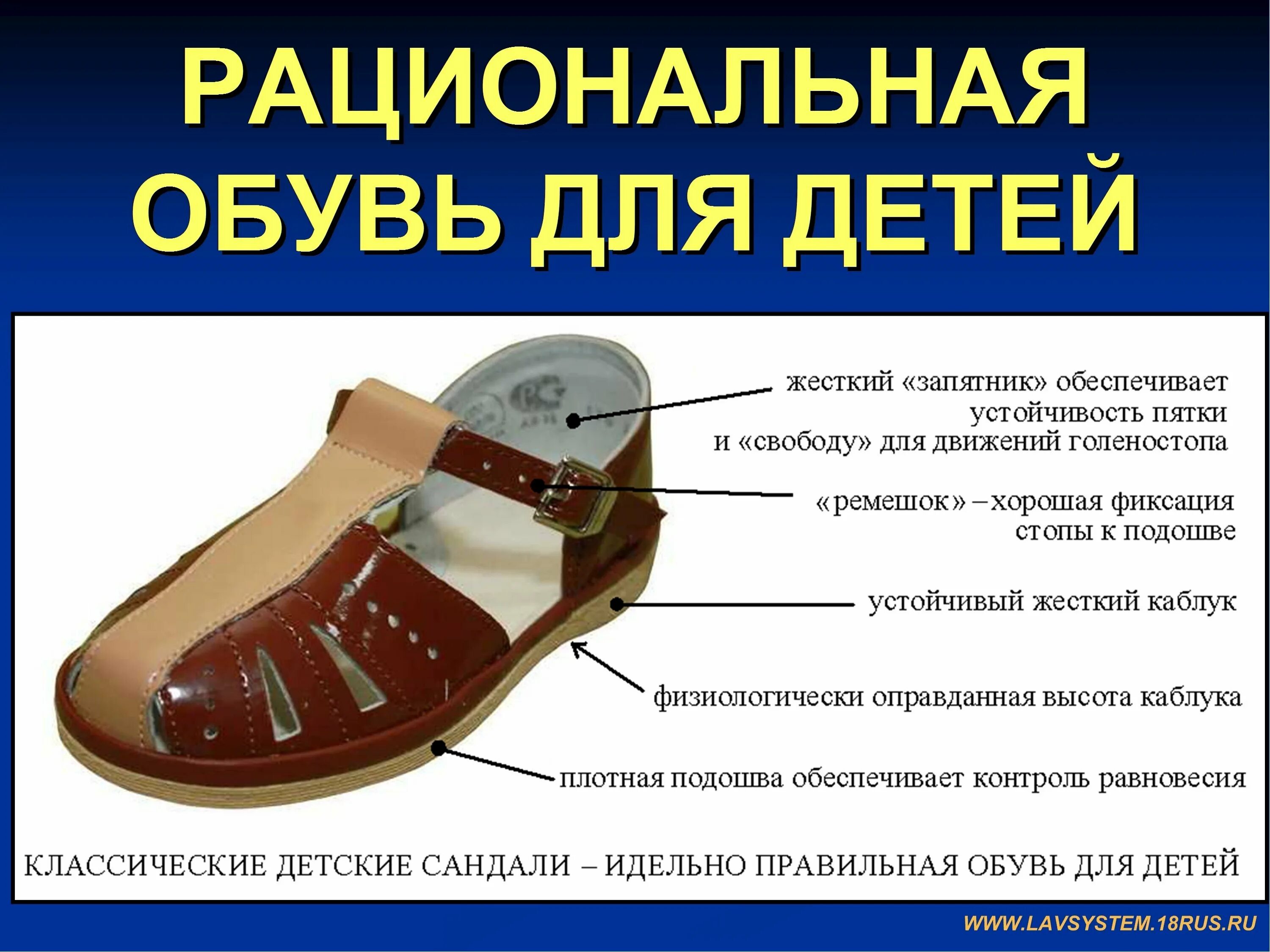 РАЦИОНАЛЬНАЯ ОБУВЬ ДЛЯ ДЕТЕЙ

жесткий «запятник» обеспечивает устойчивость пятки и «свободу» для движений голеностопа

«ремешок» – хорошая фиксация стопы к подошве

устойчивый жесткий каблук

физиологически оправданная высота каблука

плотная подошва обеспечивает контроль равновесия

КЛАССИЧЕСКИЕ ДЕТСКИЕ САНДАЛИ – ИДЕЛЬНО ПРАВИЛЬНАЯ ОБУВЬ ДЛЯ ДЕТЕЙ

WWW.LAVSYSTEM.18RUS.RU